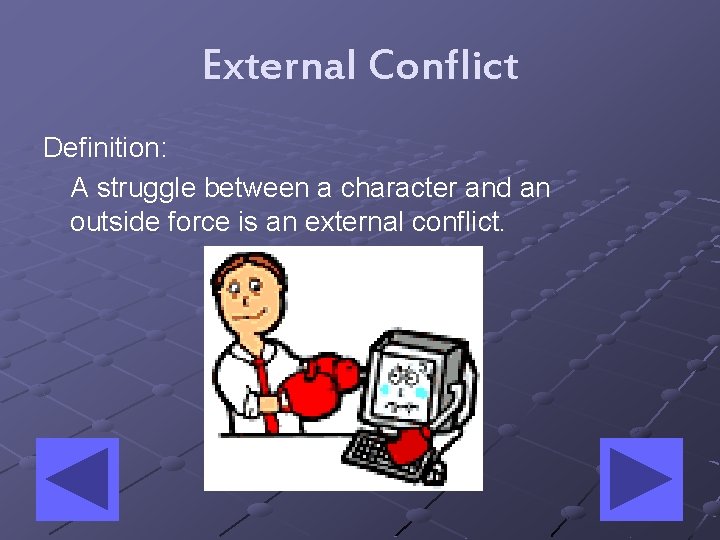 External Conflict

Definition:

A struggle between a character and an outside force is an external conflict.